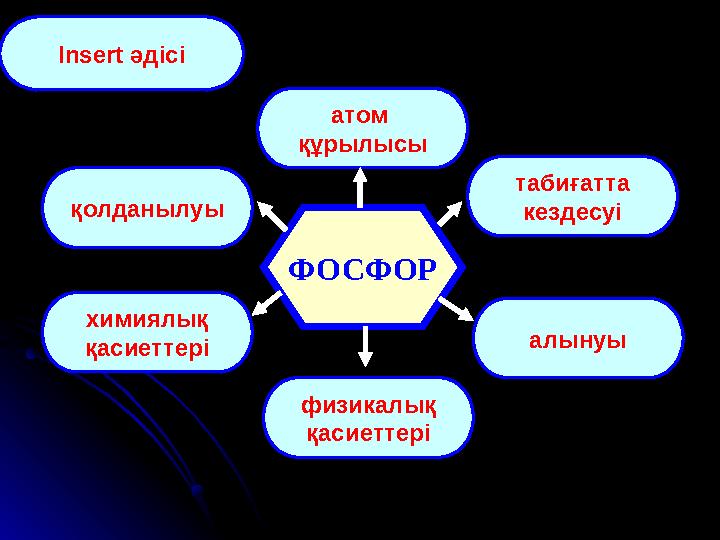 Insert әдісі

атом құрылысы

қолданылуы

табиғатта кездесуі

ФОСФОР

химиялық қасиеттері

алынуы

физикалық қасиеттері